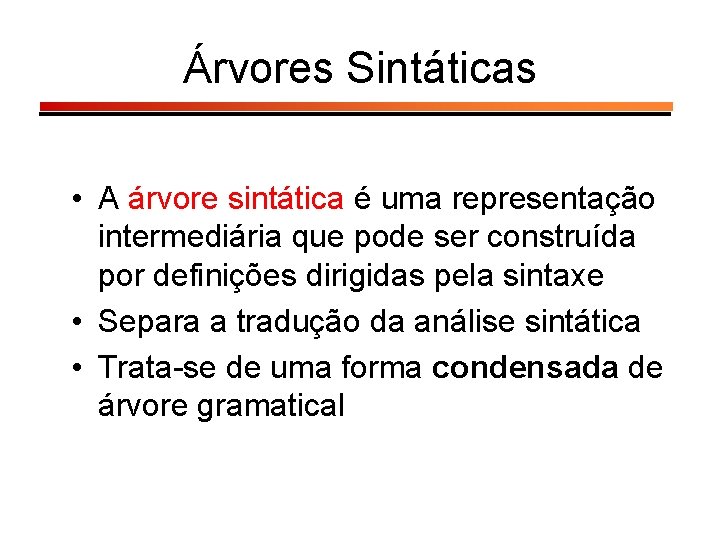 Árvores Sintáticas

• A árvore sintática é uma representação intermediária que pode ser construída por definições dirigidas pela sintaxe
• Separa a tradução da análise sintática
• Trata-se de uma forma condensada de árvore gramatical